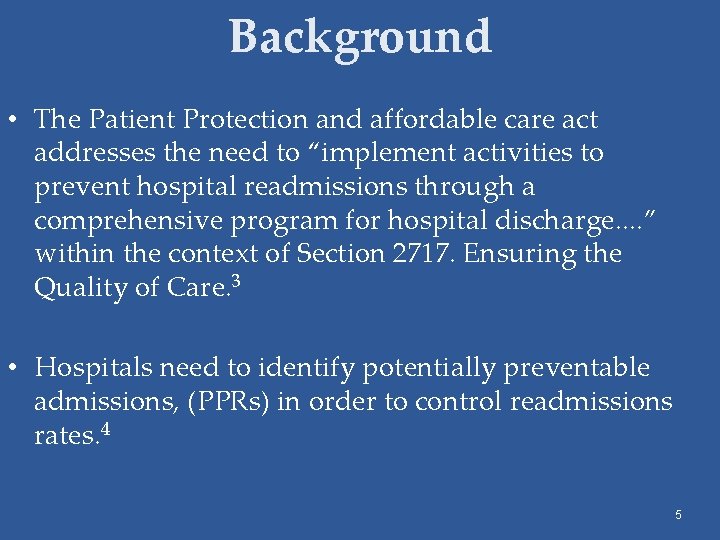 Background

• The Patient Protection and affordable care act addresses the need to “implement activities to prevent hospital readmissions through a comprehensive program for hospital discharge….” within the context of Section 2717. Ensuring the Quality of Care.$^3$

• Hospitals need to identify potentially preventable admissions, (PPRs) in order to control readmissions rates.$^4$

5